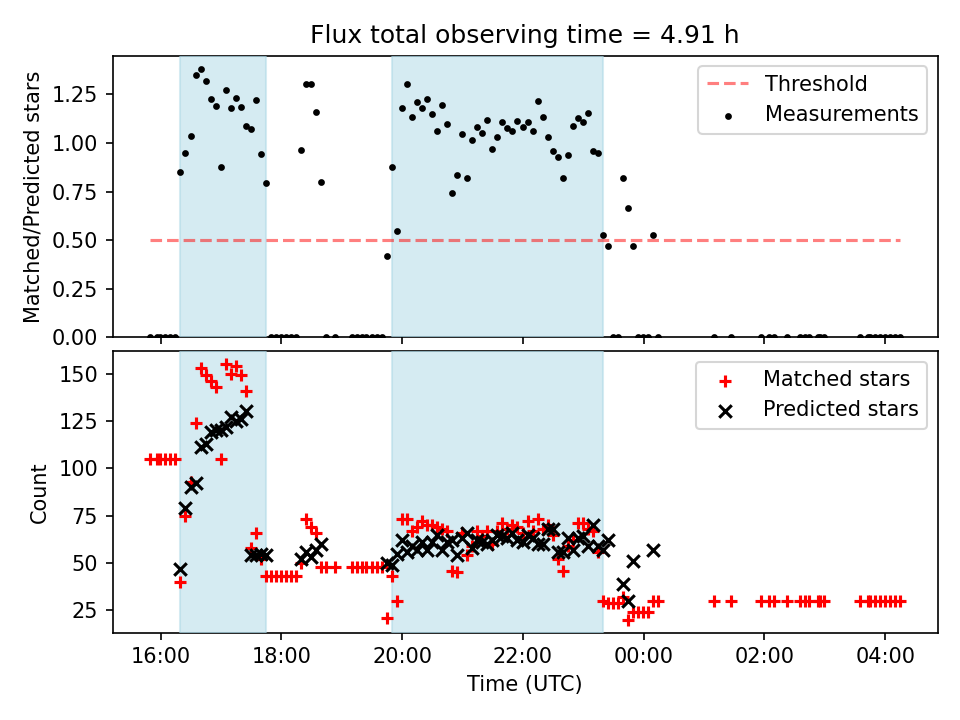 Flux total observing time = 4.91 h

Matched/Predicted stars
1.25
1.00
0.75
0.50
0.25
0.00

Threshold
Measurements

Count
150
125
100
75
50
25

Matched stars
Predicted stars

16:00
18:00
20:00
22:00
00:00
02:00
04:00
Time (UTC)